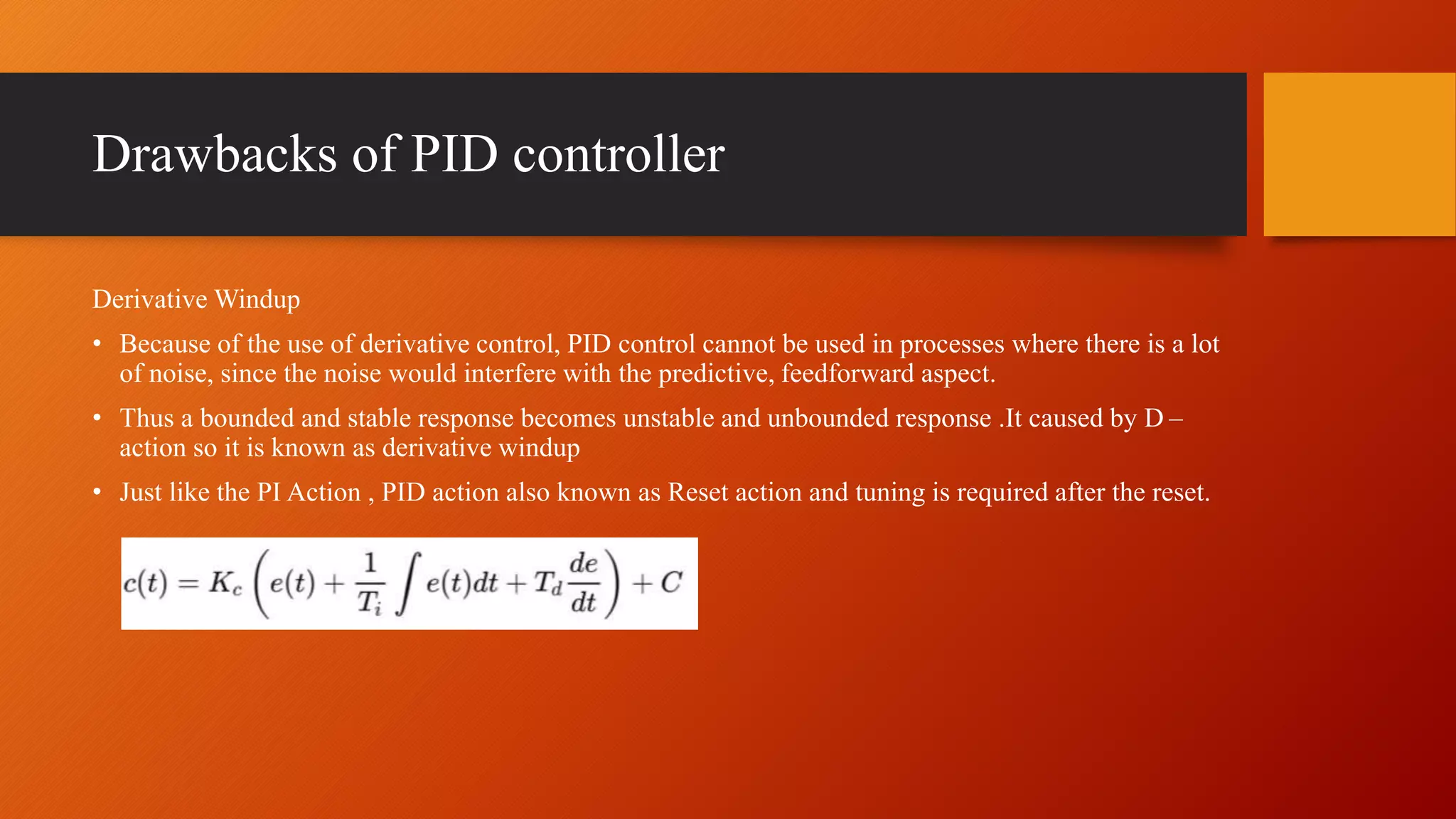 Drawbacks of PID controller

Derivative Windup

• Because of the use of derivative control, PID control cannot be used in processes where there is a lot of noise, since the noise would interfere with the predictive, feedforward aspect.

• Thus a bounded and stable response becomes unstable and unbounded response .It caused by D – action so it is known as derivative windup

• Just like the PI Action , PID action also known as Reset action and tuning is required after the reset.

$c(t) = K_c \left( e(t) + \frac{1}{T_i} \int e(t)dt + T_d \frac{de}{dt} \right) + C$